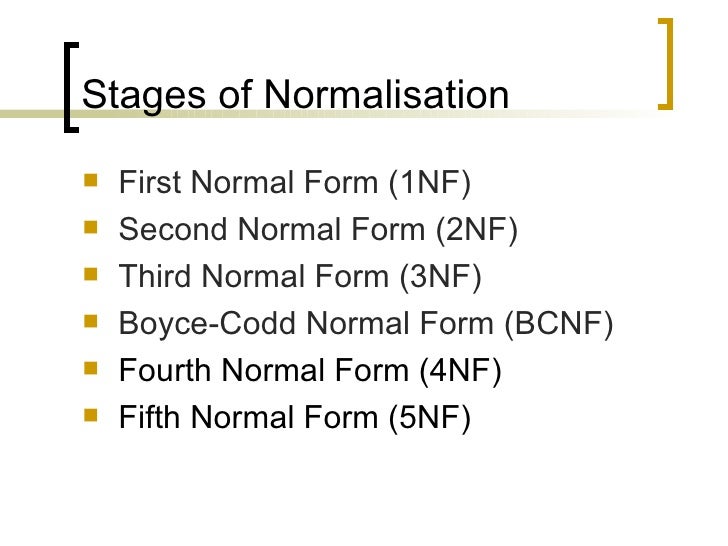 Stages of Normalisation

- First Normal Form (1NF)
- Second Normal Form (2NF)
- Third Normal Form (3NF)
- Boyce-Codd Normal Form (BCNF)
- Fourth Normal Form (4NF)
- Fifth Normal Form (5NF)